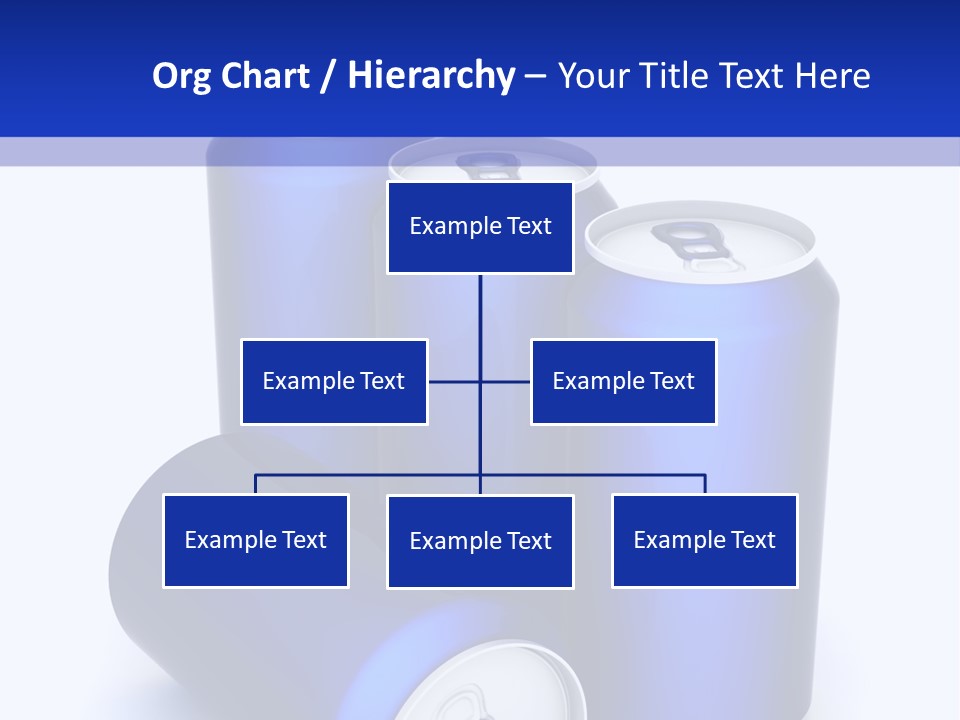 Org Chart / Hierarchy – Your Title Text Here

Example Text

Example Text

Example Text

Example Text

Example Text

Example Text